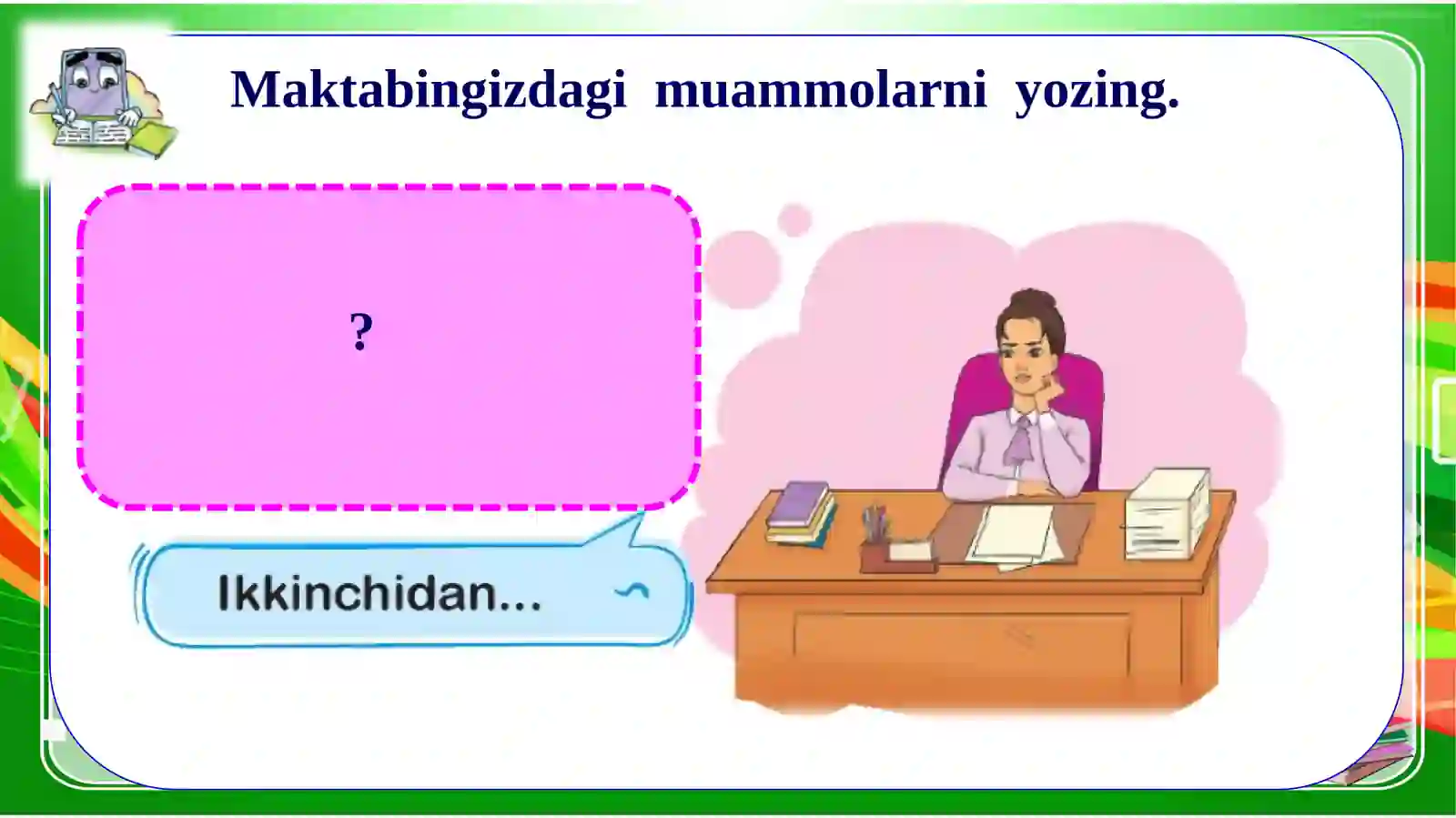 Maktabingizdagi muammolarni yozing.

?

Ikkinchidan...